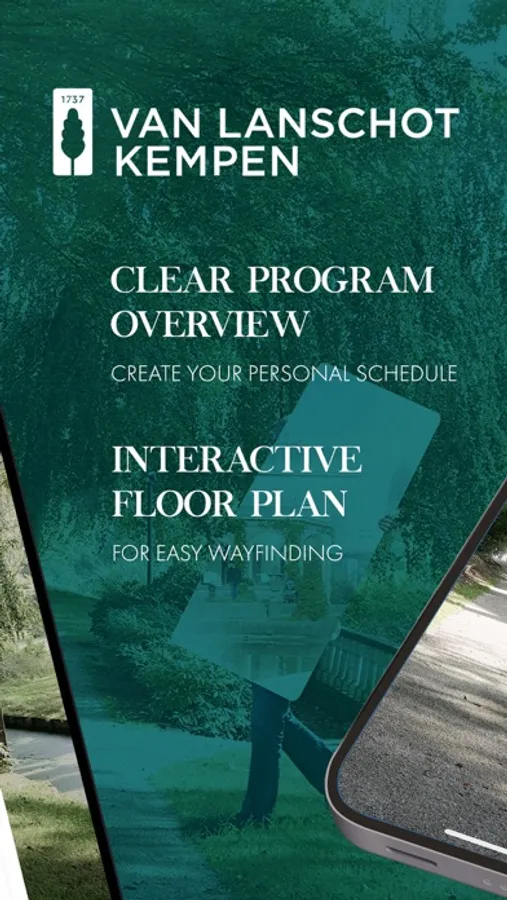 1737
VAN LANSCHOT
KEMPEN

CLEAR PROGRAM OVERVIEW

CREATE YOUR PERSONAL SCHEDULE

INTERACTIVE FLOOR PLAN

FOR EASY WAYFINDING